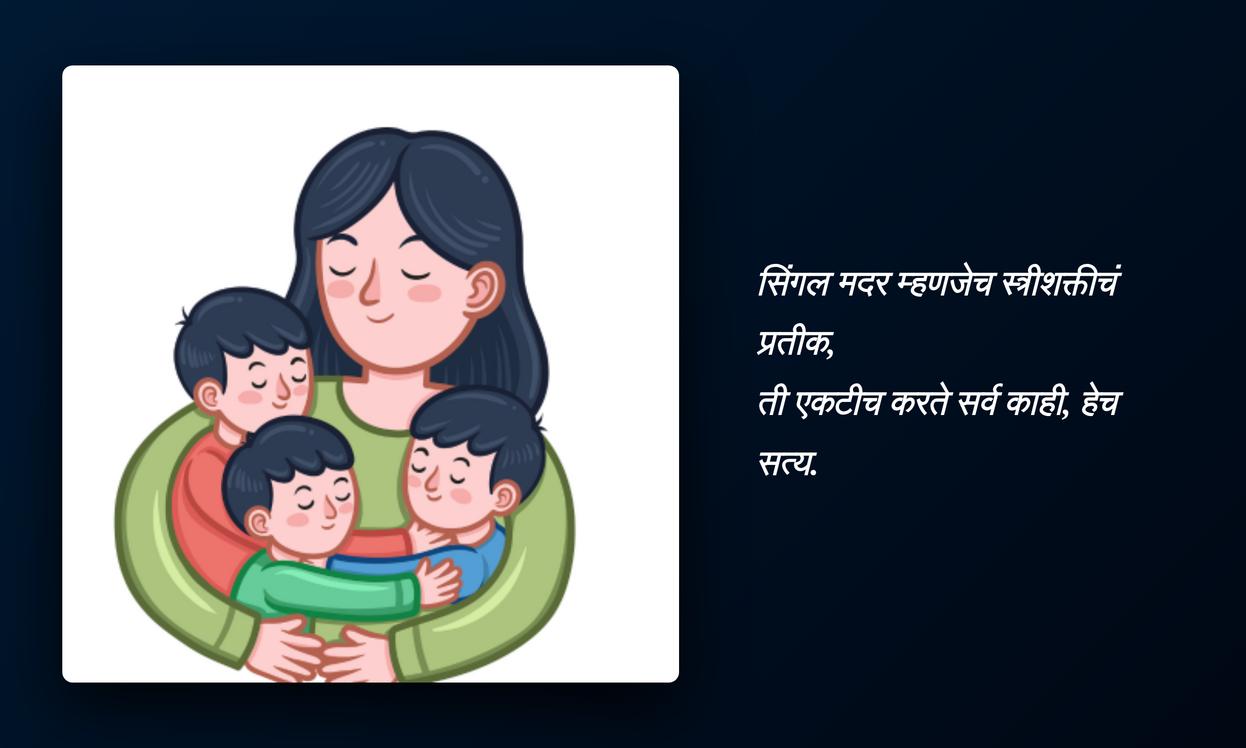 सिंगल मदर म्हणजेच स्त्रीशक्तीचं प्रतीक,
ती एकटीच करते सर्व काही, हेच सत्य.